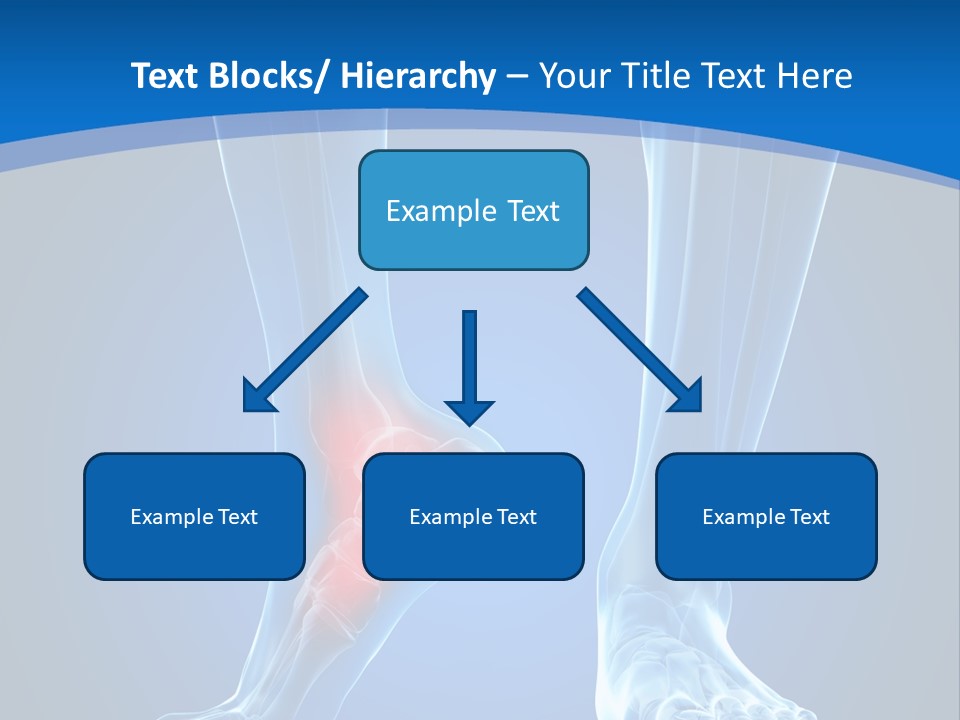 Text Blocks/ Hierarchy – Your Title Text Here

Example Text

Example Text

Example Text

Example Text